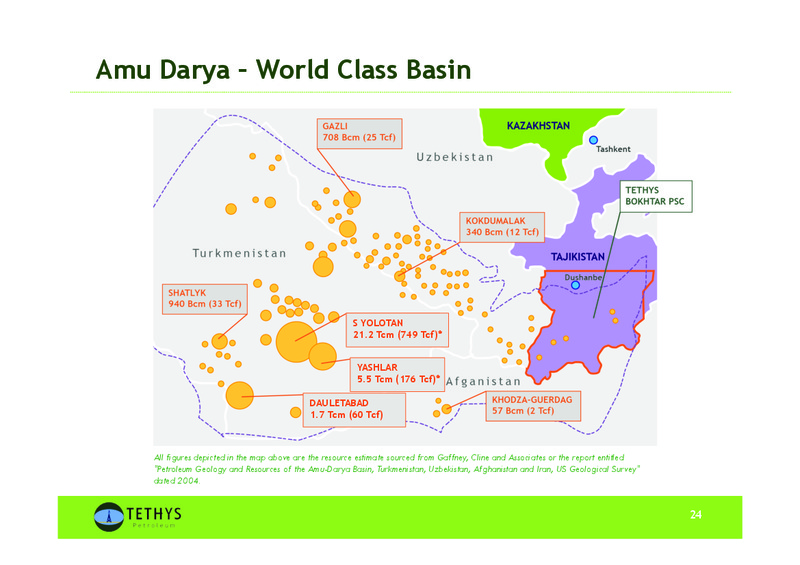 Amu Darya – World Class Basin

GAZLI
708 Bcm (25 Tcf)

KAZAKHSTAN

Tashkent

Uzbekistan

TETHYS
BOKHTAR PSC

KOKDUMALAK
340 Bcm (12 Tcf)

Turkmenistan

TAJIKISTAN

Dushanbe

SHATLYK
940 Bcm (33 Tcf)

S YOLOTAN
21.2 Tcm (749 Tcf)*

YASHLAR
5.5 Tcm (176 Tcf)*

Afganistan

DAULETABAD
1.7 Tcm (60 Tcf)

KHODZA-GUERDAG
57 Bcm (2 Tcf)

All figures depicted in the map above are the resource estimate sourced from Gaffney, Cline and Associates or the report entitled "Petroleum Geology and Resources of the Amu-Darya Basin, Turkmenistan, Uzbekistan, Afghanistan and Iran, US Geological Survey" dated 2004.

TETHYS
Petroleum

24